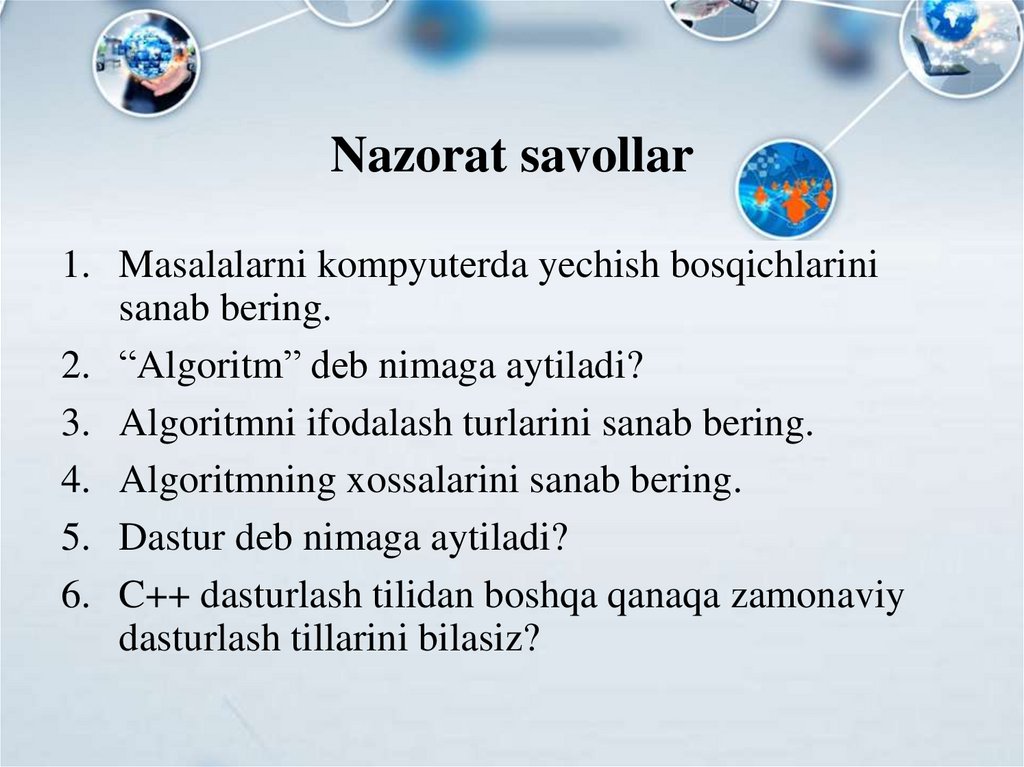 Nazorat savollar

1. Masalalarni kompyuterda yechish bosqichlarini sanab bering.
2. “Algoritm” deb nimaga aytiladi?
3. Algoritmni ifodalash turlarini sanab bering.
4. Algoritmning xossalarini sanab bering.
5. Dastur deb nimaga aytiladi?
6. C++ dasturlash tilidan boshqa qanaqa zamonaviy dasturlash tillarini bilasiz?